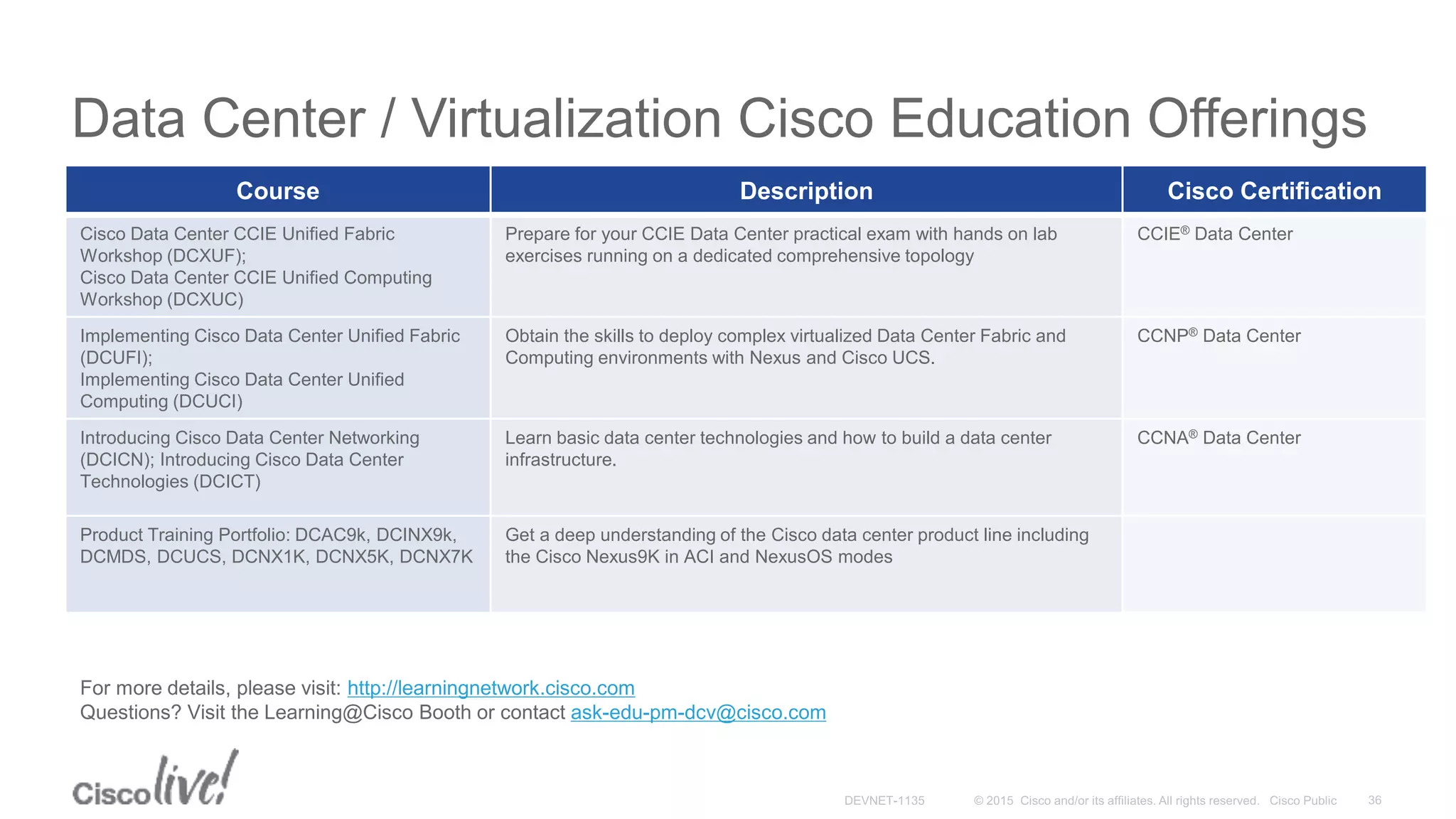 Data Center / Virtualization Cisco Education Offerings

| Course | Description | Cisco Certification |
|---|---|---|
| Cisco Data Center CCIE Unified Fabric Workshop (DCXUF); Cisco Data Center CCIE Unified Computing Workshop (DCXUC) | Prepare for your CCIE Data Center practical exam with hands on lab exercises running on a dedicated comprehensive topology | CCIE® Data Center |
| Implementing Cisco Data Center Unified Fabric (DCUFI); Implementing Cisco Data Center Unified Computing (DCUCI) | Obtain the skills to deploy complex virtualized Data Center Fabric and Computing environments with Nexus and Cisco UCS. | CCNP® Data Center |
| Introducing Cisco Data Center Networking (DCICN); Introducing Cisco Data Center Technologies (DCICT) | Learn basic data center technologies and how to build a data center infrastructure. | CCNA® Data Center |
| Product Training Portfolio: DCAC9k, DCINX9k, DCMDS, DCUCS, DCNX1K, DCNX5K, DCNX7K | Get a deep understanding of the Cisco data center product line including the Cisco Nexus9K in ACI and NexusOS modes | |

For more details, please visit: http://learningnetwork.cisco.com
Questions? Visit the Learning@Cisco Booth or contact ask-edu-pm-dcv@cisco.com

Cisco live!

DEVNET-1135 © 2015 Cisco and/or its affiliates. All rights reserved. Cisco Public 36